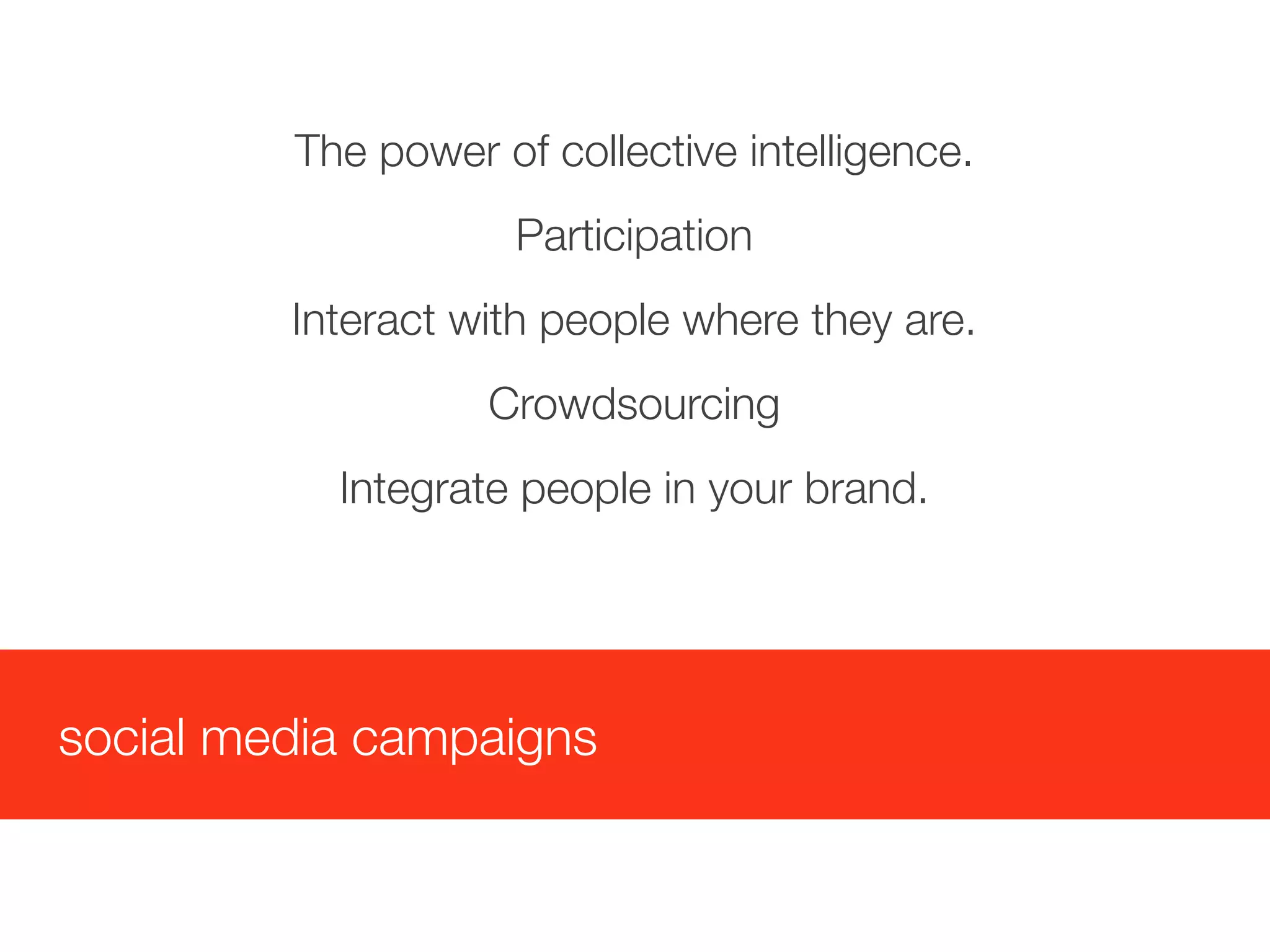 The power of collective intelligence.

Participation

Interact with people where they are.

Crowdsourcing

Integrate people in your brand.

social media campaigns